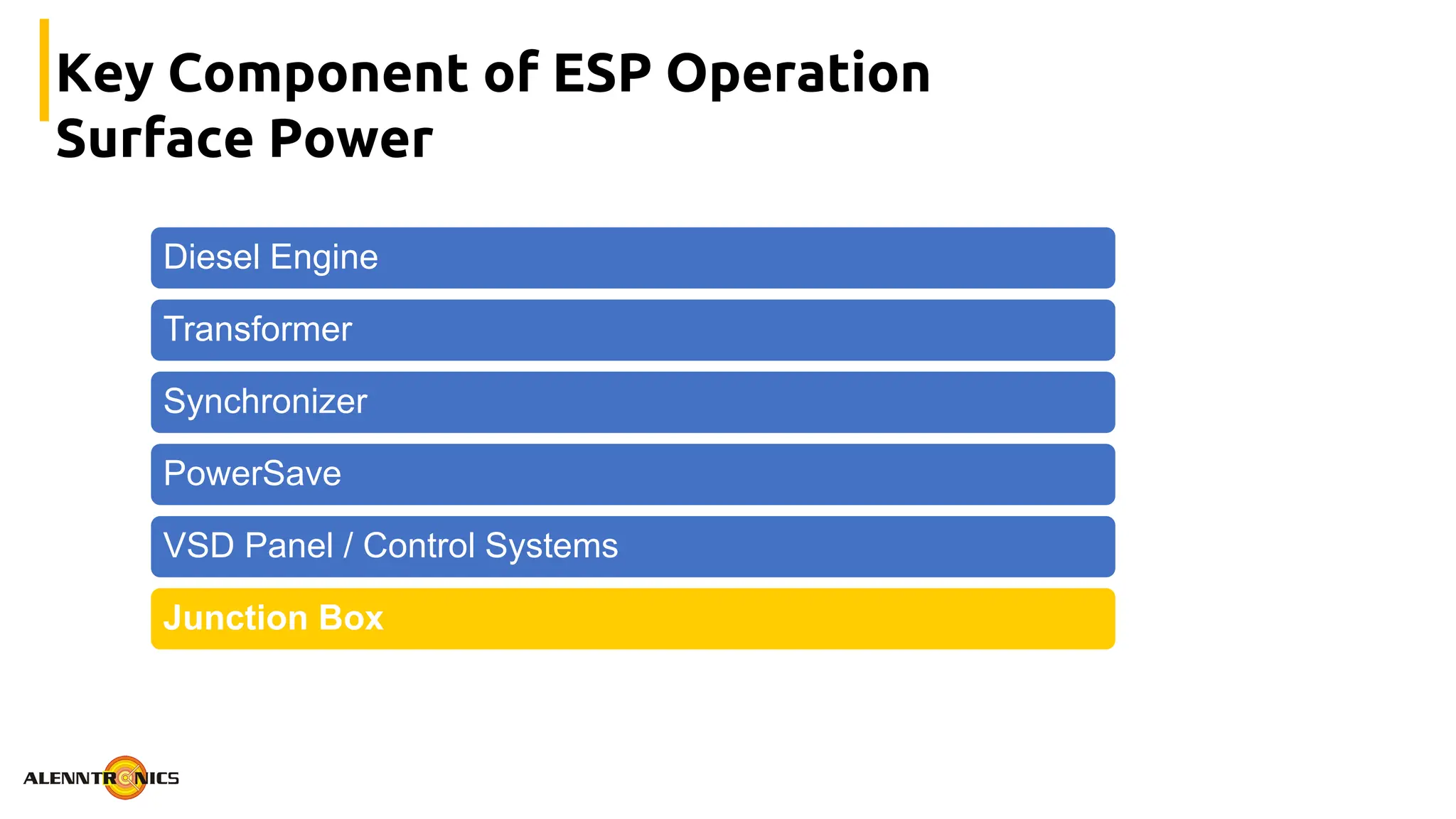 Key Component of ESP Operation
Surface Power

Diesel Engine

Transformer

Synchronizer

PowerSave

VSD Panel / Control Systems

Junction Box

ALENNTRONICS